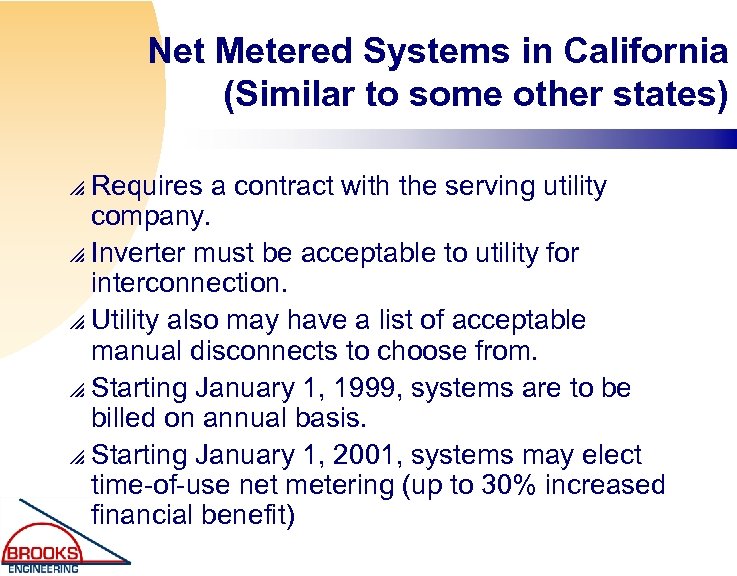 Net Metered Systems in California
(Similar to some other states)

Requires a contract with the serving utility company.

Inverter must be acceptable to utility for interconnection.

Utility also may have a list of acceptable manual disconnects to choose from.

Starting January 1, 1999, systems are to be billed on annual basis.

Starting January 1, 2001, systems may elect time-of-use net metering (up to 30% increased financial benefit)

BROOKS
ENGINEERING